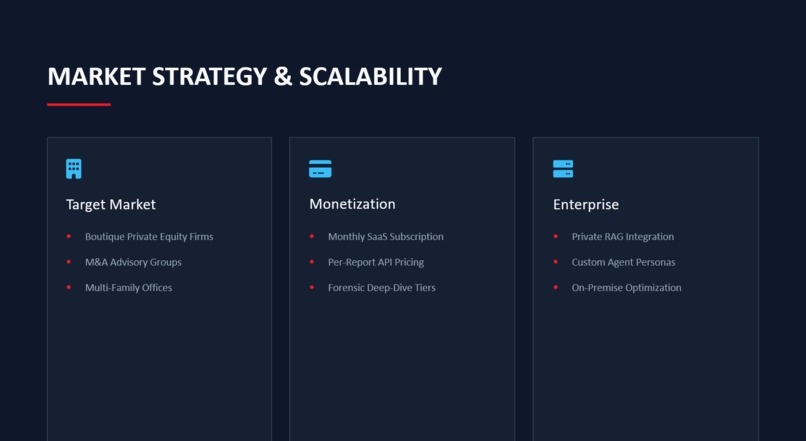 MARKET STRATEGY & SCALABILITY

Target Market

- Boutique Private Equity Firms
- M&A Advisory Groups
- Multi-Family Offices

Monetization

- Monthly SaaS Subscription
- Per-Report API Pricing
- Forensic Deep-Dive Tiers

Enterprise

- Private RAG Integration
- Custom Agent Personas
- On-Premise Optimization